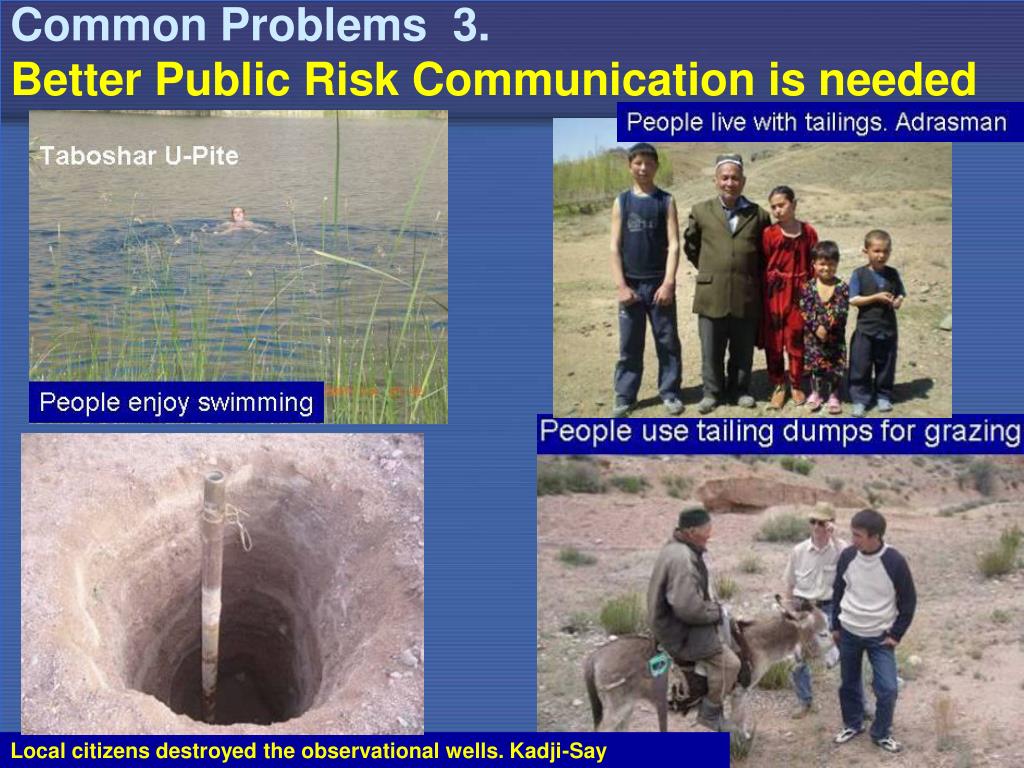 Common Problems 3.
Better Public Risk Communication is needed

Taboshar U-Pite

People enjoy swimming

People live with tailings. Adrasman

People use tailing dumps for grazing

Local citizens destroyed the observational wells. Kadji-Say